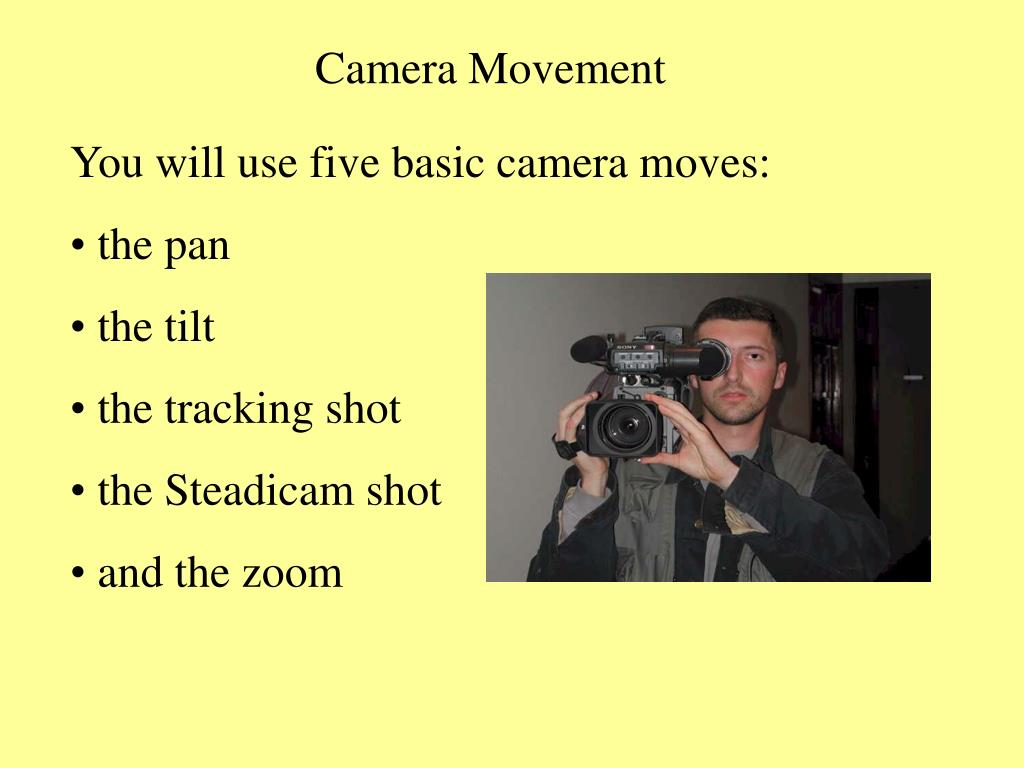 Camera Movement

You will use five basic camera moves:

• the pan

• the tilt

• the tracking shot

• the Steadicam shot

• and the zoom

SONY